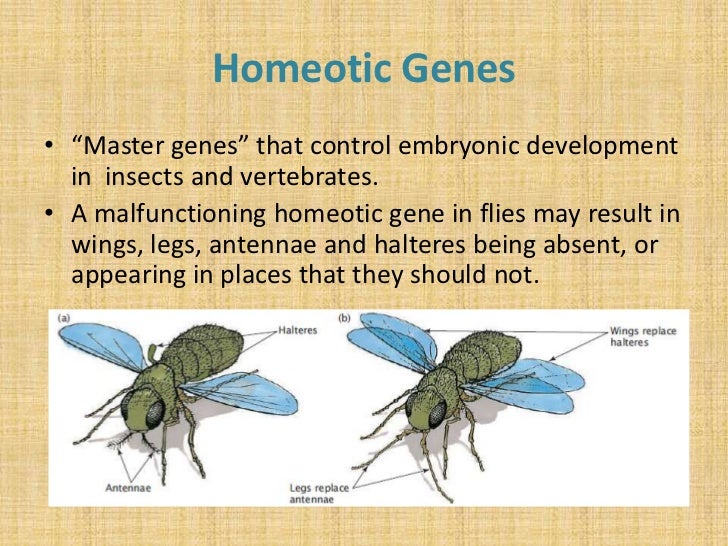 Homeotic Genes

• “Master genes” that control embryonic development in insects and vertebrates.

• A malfunctioning homeotic gene in flies may result in wings, legs, antennae and halteres being absent, or appearing in places that they should not.

(a)

Halteres

Antennae

(b)

Wings replace halteres

Legs replace antennae